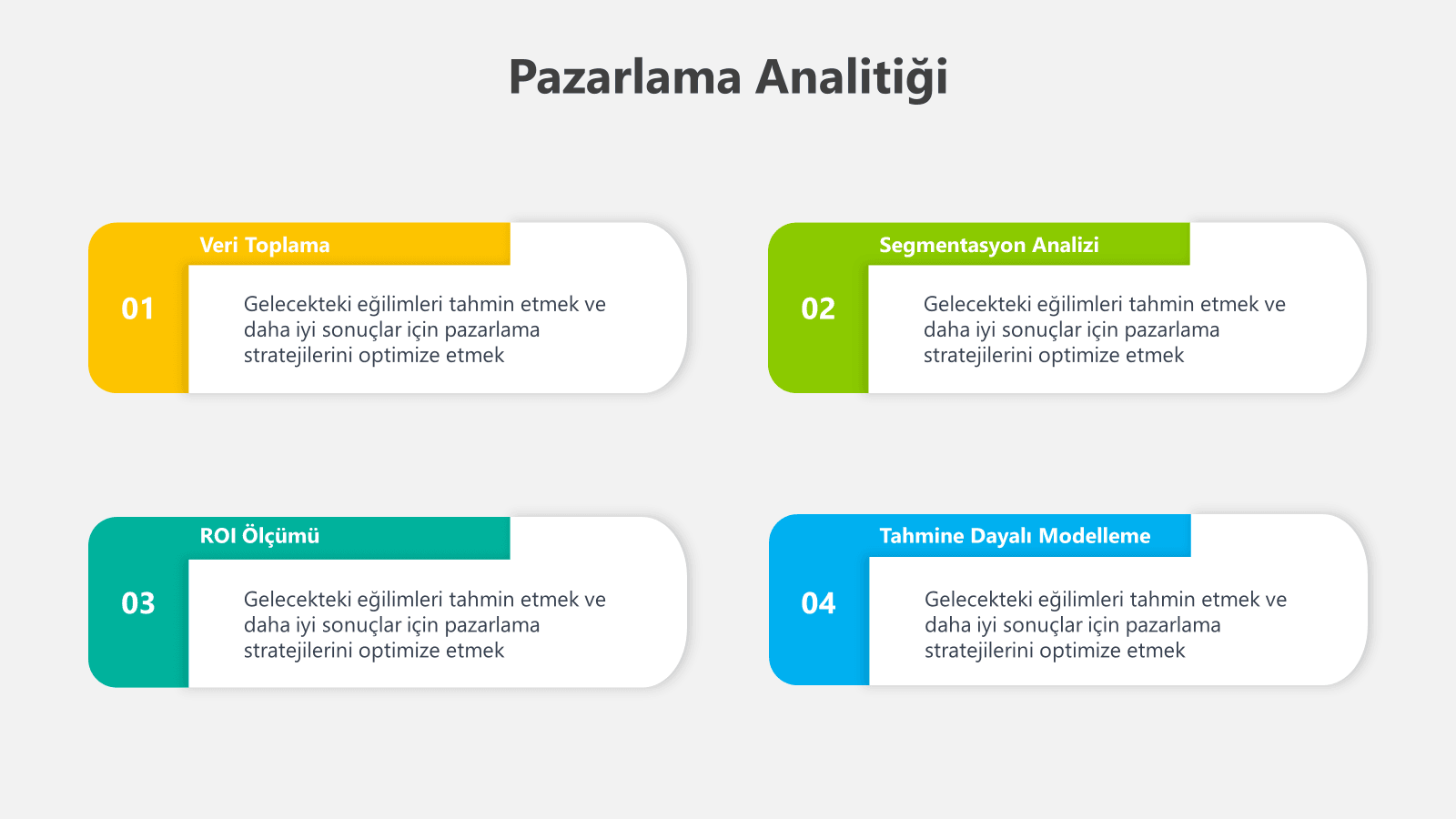 Pazarlama Analitiği

Veri Toplama

01

Gelecekteki eğilimleri tahmin etmek ve daha iyi sonuçlar için pazarlama stratejilerini optimize etmek

Segmentasyon Analizi

02

Gelecekteki eğilimleri tahmin etmek ve daha iyi sonuçlar için pazarlama stratejilerini optimize etmek

ROI Ölçümü

03

Gelecekteki eğilimleri tahmin etmek ve daha iyi sonuçlar için pazarlama stratejilerini optimize etmek

Tahmine Dayalı Modelleme

04

Gelecekteki eğilimleri tahmin etmek ve daha iyi sonuçlar için pazarlama stratejilerini optimize etmek